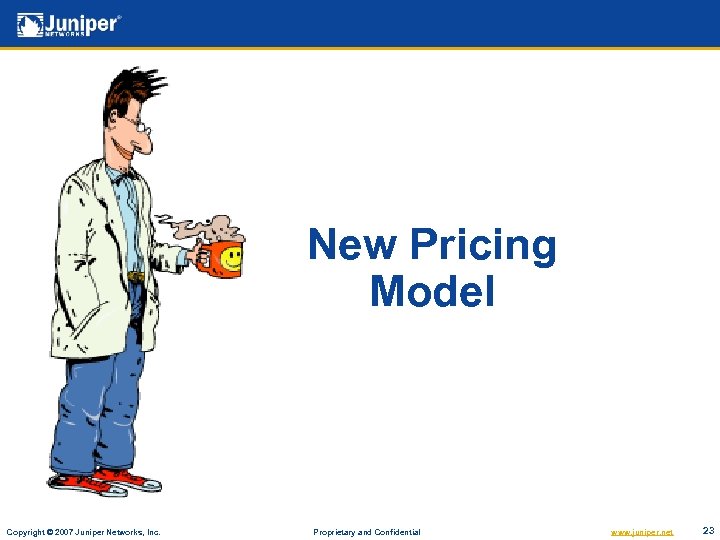 Juniper® NETWORKS

New Pricing Model

Copyright © 2007 Juniper Networks, Inc.

Proprietary and Confidential

www.juniper.net

23